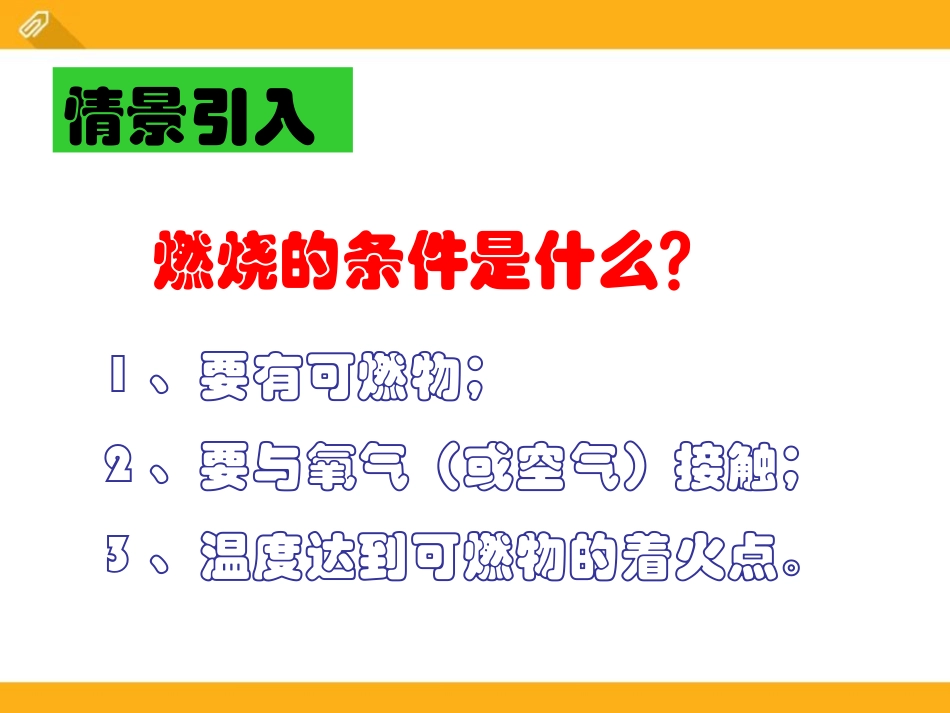 情景引入

燃烧的条件是什么?

1、要有可燃物;

2、要与氧气(或空气)接触;

3、温度达到可燃物的着火点。